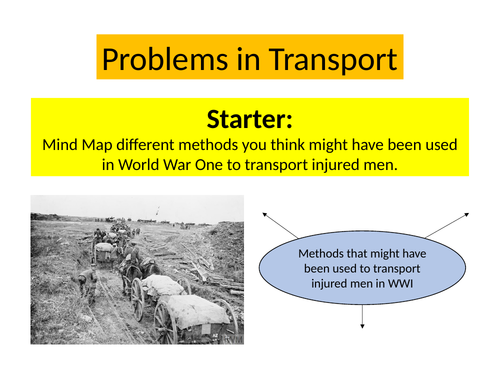 Problems in Transport

Starter:
Mind Map different methods you think might have been used in World War One to transport injured men.

Methods that might have been used to transport injured men in WWI